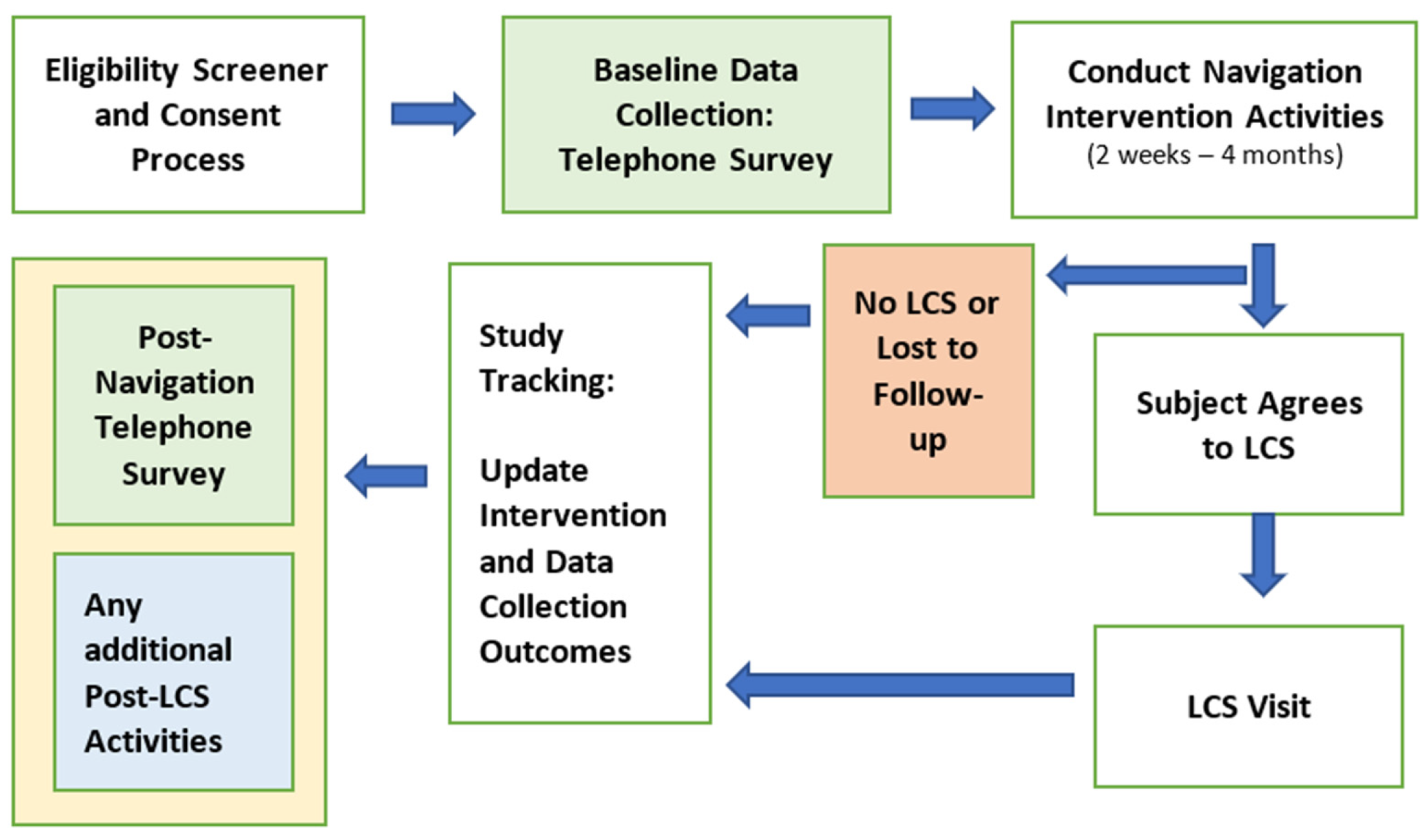 Eligibility Screener and Consent Process

Baseline Data Collection: Telephone Survey

Conduct Navigation Intervention Activities (2 weeks – 4 months)

No LCS or Lost to Follow-up

Subject Agrees to LCS

LCS Visit

Study Tracking:

Update Intervention and Data Collection Outcomes

Post-Navigation Telephone Survey

Any additional Post-LCS Activities